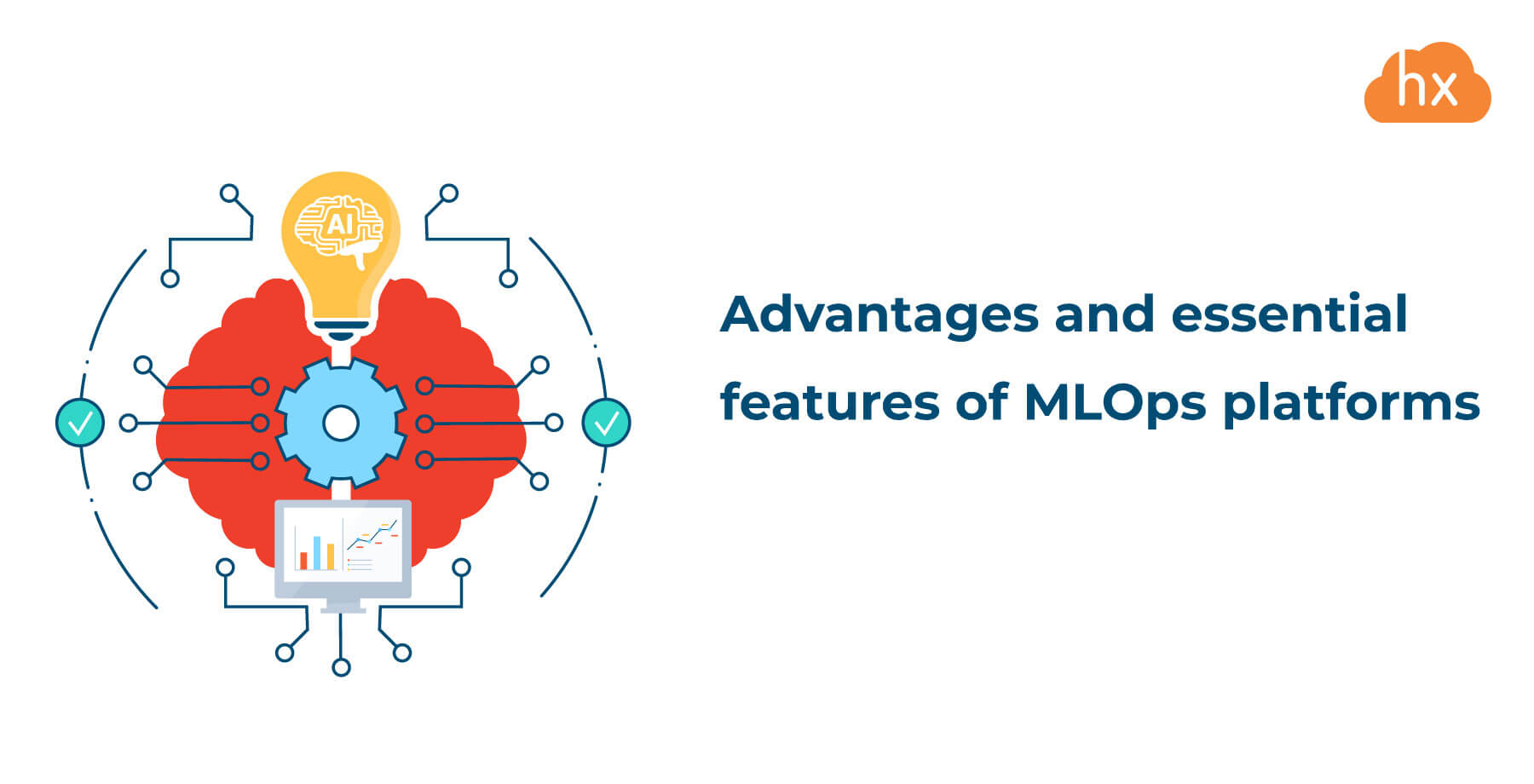 hx

AI

Advantages and essential features of MLOps platforms